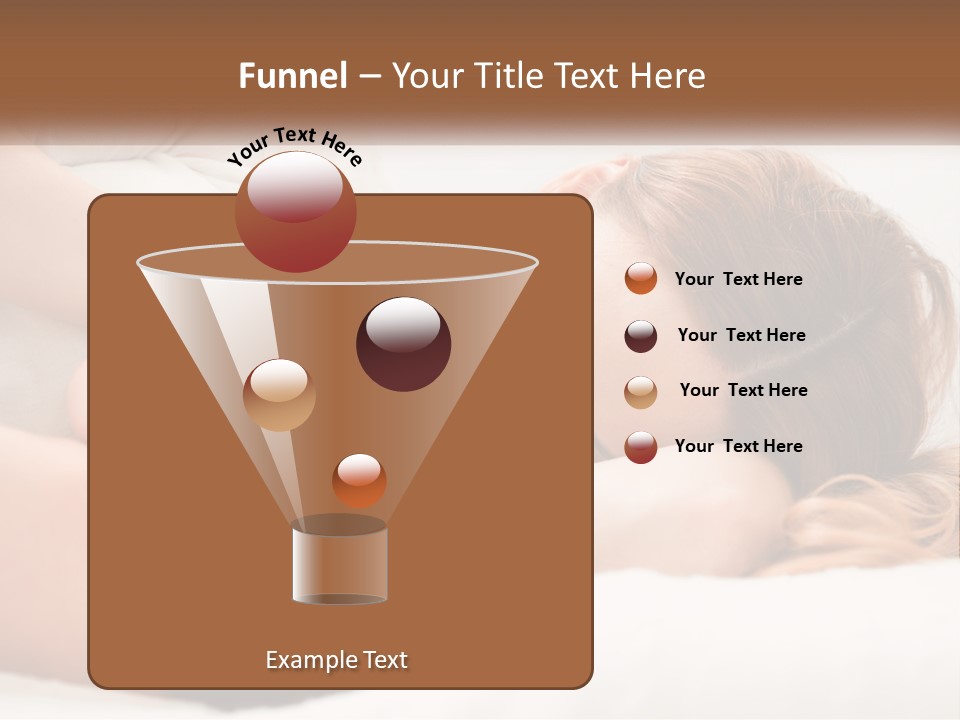 Funnel – Your Title Text Here

Your Text Here

Example Text

Your Text Here

Your Text Here

Your Text Here

Your Text Here